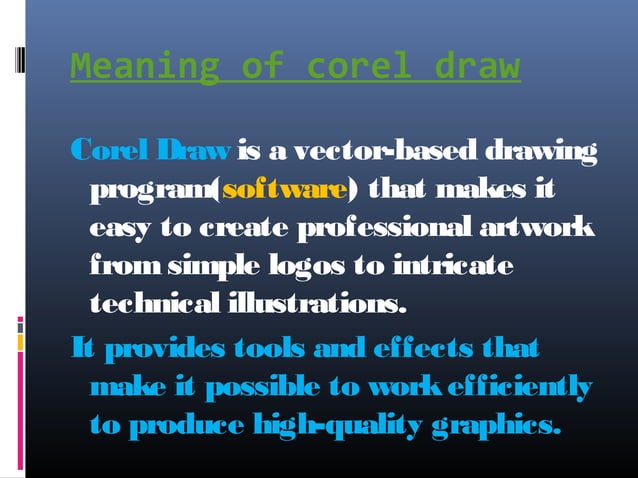 Meaning of corel draw

Corel Draw is a vector-based drawing program(software) that makes it easy to create professional artwork from simple logos to intricate technical illustrations.

It provides tools and effects that make it possible to work efficiently to produce high-quality graphics.